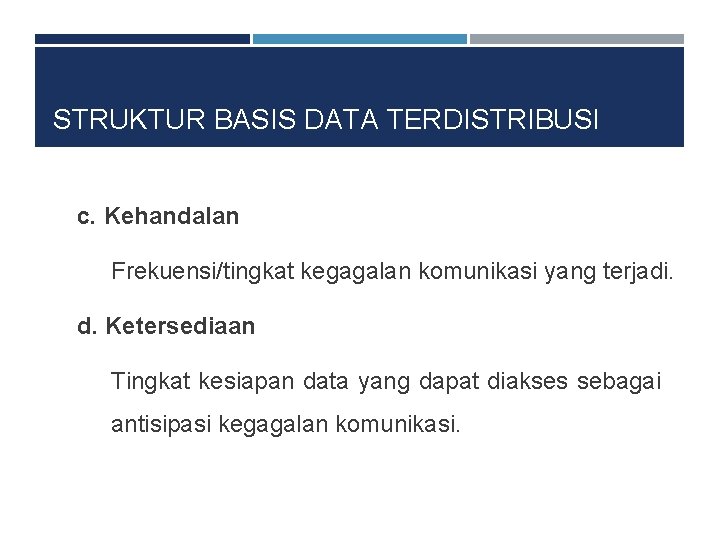 STRUKTUR BASIS DATA TERDISTRIBUSI

c. Kehandalan

Frekuensi/tingkat kegagalan komunikasi yang terjadi.

d. Ketersediaan

Tingkat kesiapan data yang dapat diakses sebagai antisipasi kegagalan komunikasi.